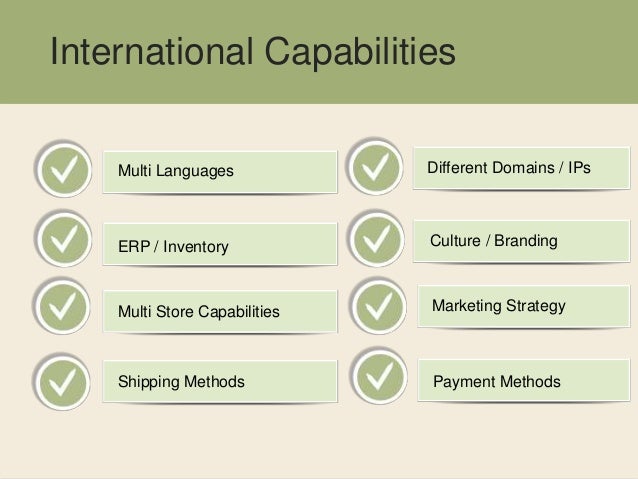 International Capabilities

Multi Languages

ERP / Inventory

Multi Store Capabilities

Shipping Methods

Different Domains / IPs

Culture / Branding

Marketing Strategy

Payment Methods